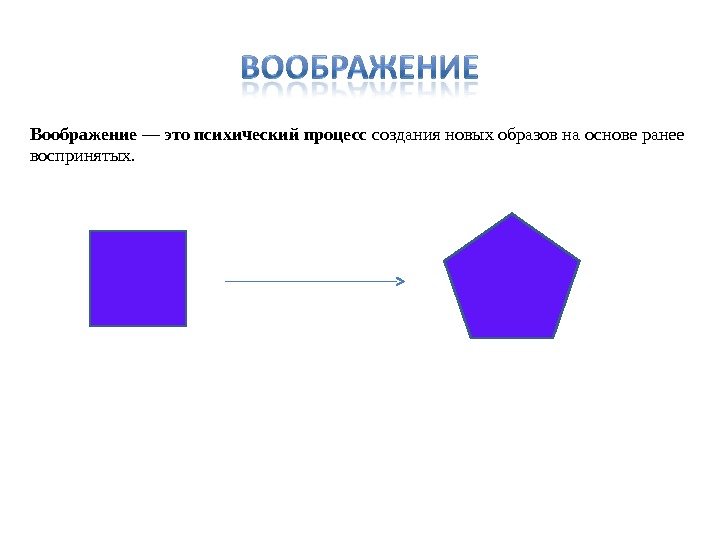 ВООБРАЖЕНИЕ

Воображение — это психический процесс создания новых образов на основе ранее воспринятых.